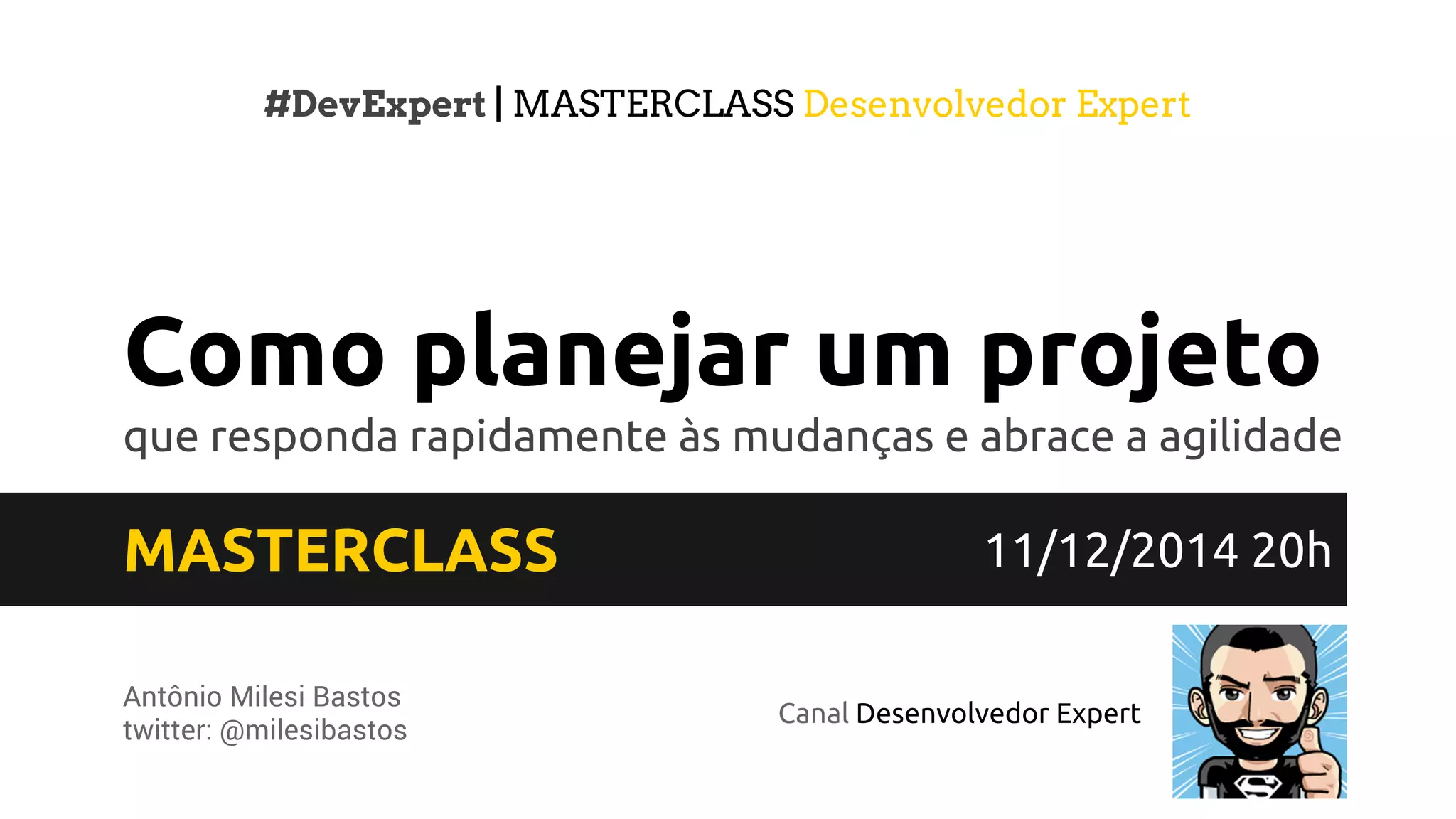 #DevExpert | MASTERCLASS Desenvolvedor Expert

Como planejar um projeto
que responda rapidamente às mudanças e abrace a agilidade

MASTERCLASS 11/12/2014 20h

Antônio Milesi Bastos
twitter: @milesibastos

Canal Desenvolvedor Expert